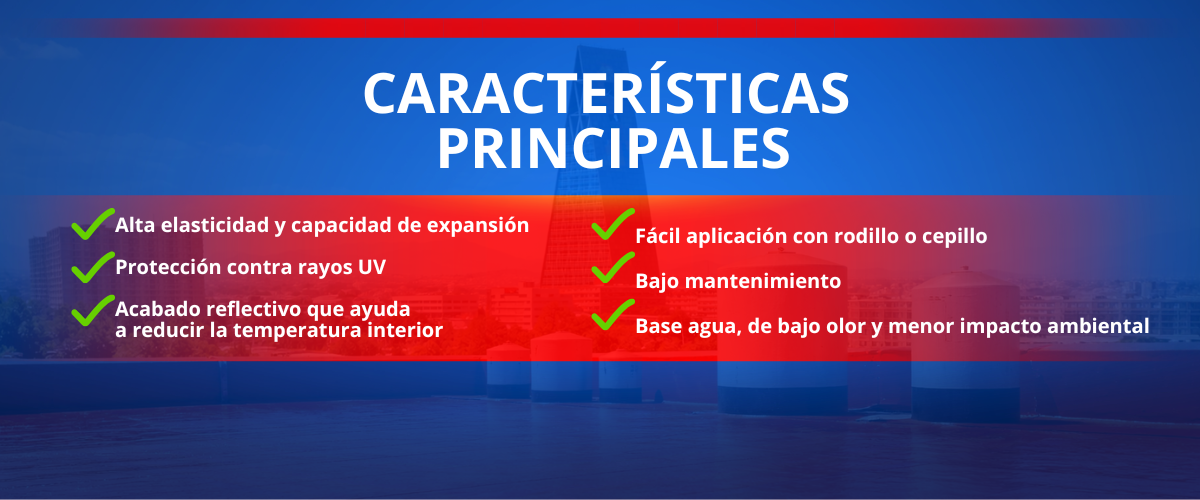 CARACTERÍSTICAS PRINCIPALES

Alta elasticidad y capacidad de expansión

Protección contra rayos UV

Acabado reflectivo que ayuda a reducir la temperatura interior

Fácil aplicación con rodillo o cepillo

Bajo mantenimiento

Base agua, de bajo olor y menor impacto ambiental